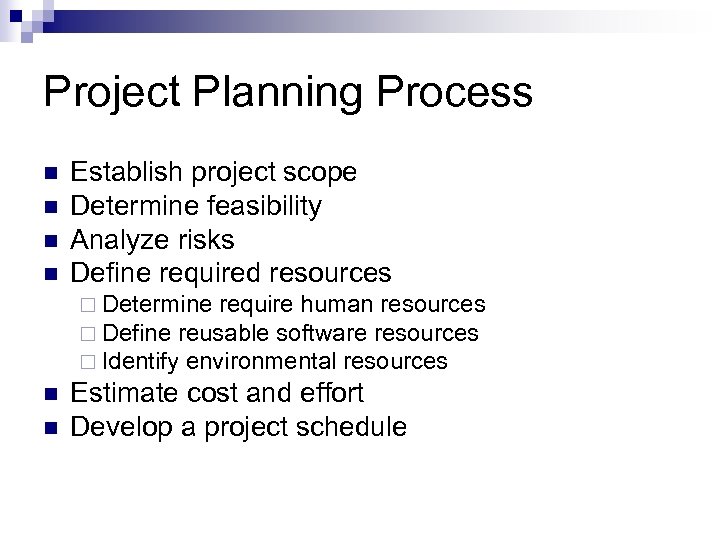 Project Planning Process

- Establish project scope
- Determine feasibility
- Analyze risks
- Define required resources
  - Determine require human resources
  - Define reusable software resources
  - Identify environmental resources
- Estimate cost and effort
- Develop a project schedule